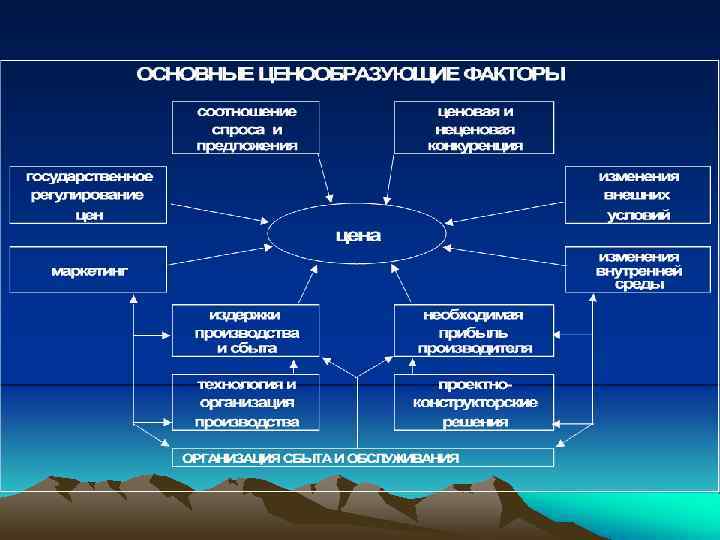 ОСНОВНЫЕ ЦЕНООБРАЗУЮЩИЕ ФАКТОРЫ

соотношение спроса и предложения

ценовая и неценовая конкуренция

государственное регулирование цен

изменения внешних условий

цена

маркетинг

изменения внутренней среды

издержки производства и сбыта

необходимая прибыль производителя

технология и организация производства

проектно-конструкторские решения

ОРГАНИЗАЦИЯ СБЫТА И ОБСЛУЖИВАНИЯ